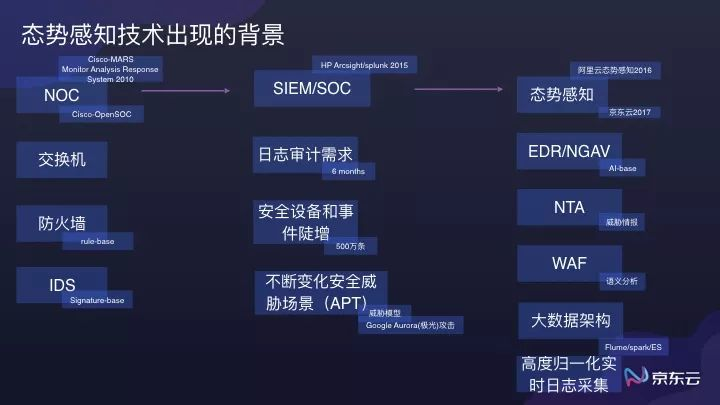 态势感知技术出现的背景

Cisco-MARS
Monitor Analysis Response
System 2010

NOC

Cisco-OpenSOC

交换机

防火墙

rule-base

IDS

Signature-base

HP Arcsight/splunk 2015

SIEM/SOC

日志审计需求

6 months

安全设备和事件陡增

500万条

不断变化安全威胁场景（APT）

威胁模型
Google Aurora(极光)攻击

阿里云态势感知2016

态势感知

京东云2017

EDR/NGAV

AI-base

NTA

威胁情报

WAF

语义分析

大数据架构

Flume/spark/ES

高度归一化实时日志采集

京东云